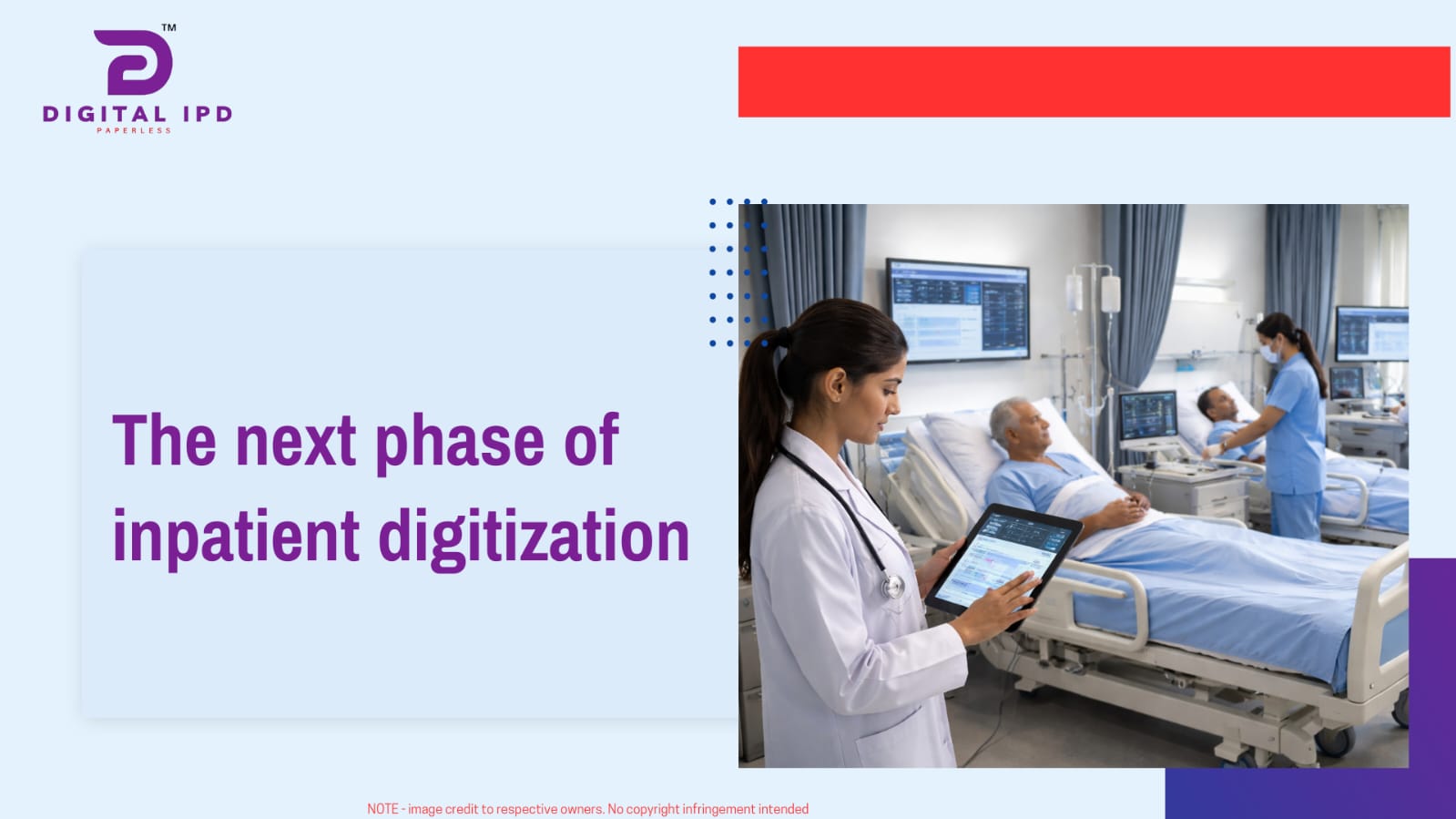 TM
DIGITAL IPD
PAPERLESS

The next phase of inpatient digitization

NOTE - image credit to respective owners. No copyright infringement intended